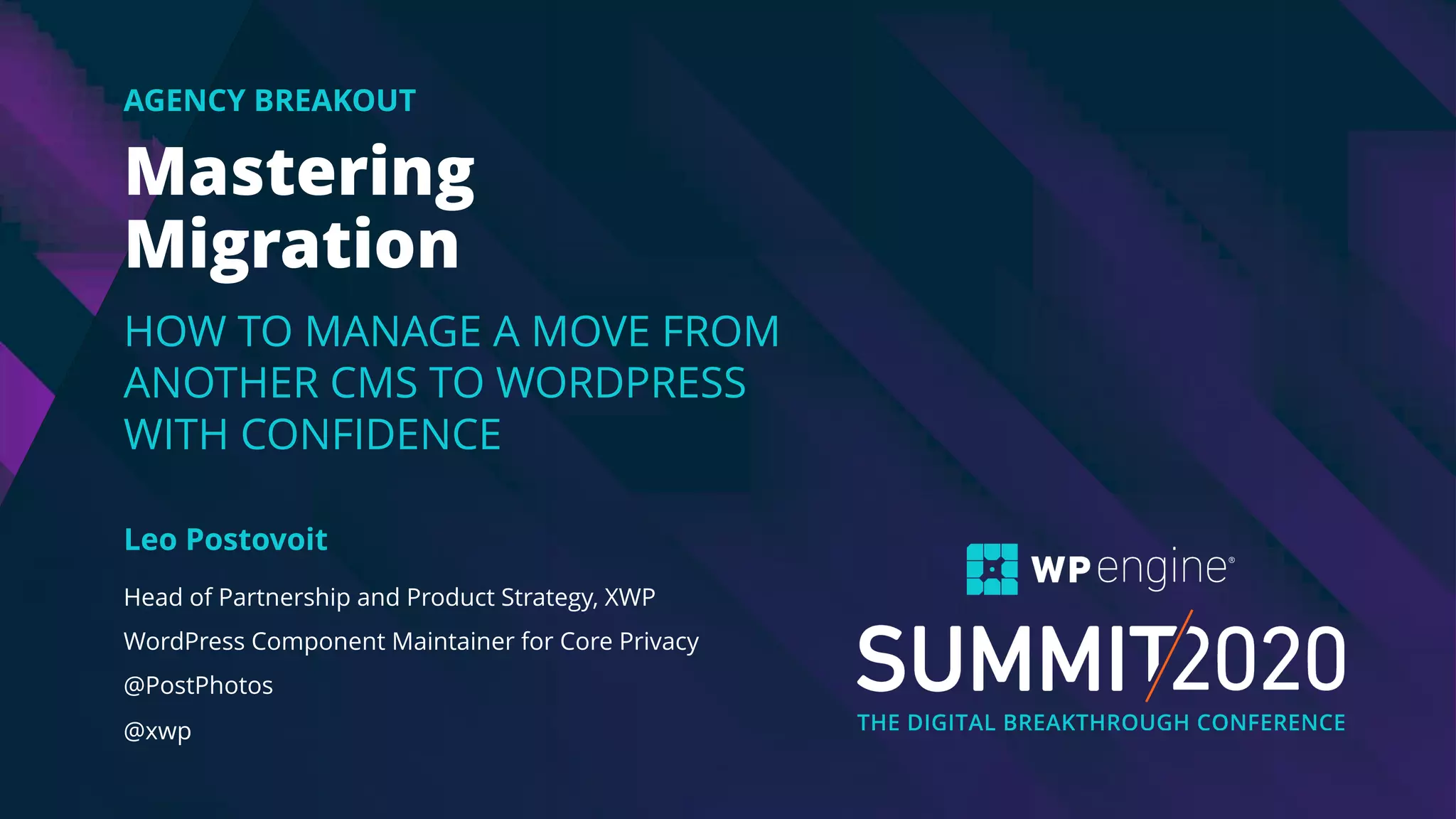 AGENCY BREAKOUT

Mastering Migration

HOW TO MANAGE A MOVE FROM ANOTHER CMS TO WORDPRESS WITH CONFIDENCE

Leo Postovoit

Head of Partnership and Product Strategy, XWP

WordPress Component Maintainer for Core Privacy

@PostPhotos

@xwp

WP engine®

SUMMIT/2020

THE DIGITAL BREAKTHROUGH CONFERENCE